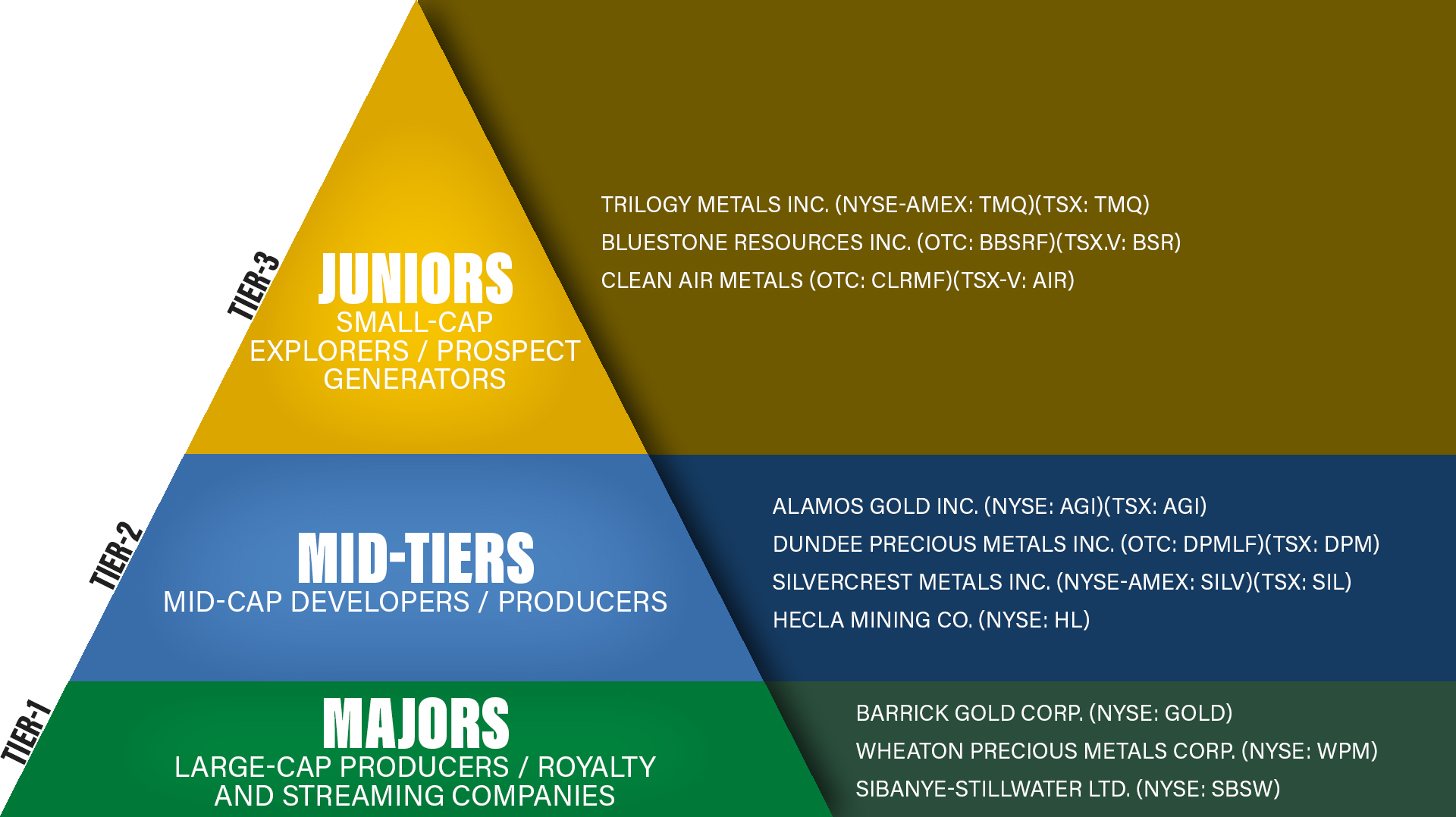 TIER-3
JUNIORS
SMALL-CAP EXPLORERS / PROSPECT GENERATORS

TRILOGY METALS INC. (NYSE-AMEX: TMQ)(TSX: TMQ)
BLUESTONE RESOURCES INC. (OTC: BBSRF)(TSX.V: BSR)
CLEAN AIR METALS (OTC: CLRMF)(TSX-V: AIR)

TIER-2
MID-TIERS
MID-CAP DEVELOPERS / PRODUCERS

ALAMOS GOLD INC. (NYSE: AGI)(TSX: AGI)
DUNDEE PRECIOUS METALS INC. (OTC: DPMLF)(TSX: DPM)
SILVERCREST METALS INC. (NYSE-AMEX: SILV)(TSX: SIL)
HECLA MINING CO. (NYSE: HL)

TIER-1
MAJORS
LARGE-CAP PRODUCERS / ROYALTY AND STREAMING COMPANIES

BARRICK GOLD CORP. (NYSE: GOLD)
WHEATON PRECIOUS METALS CORP. (NYSE: WPM)
SIBANYE-STILLWATER LTD. (NYSE: SBSW)